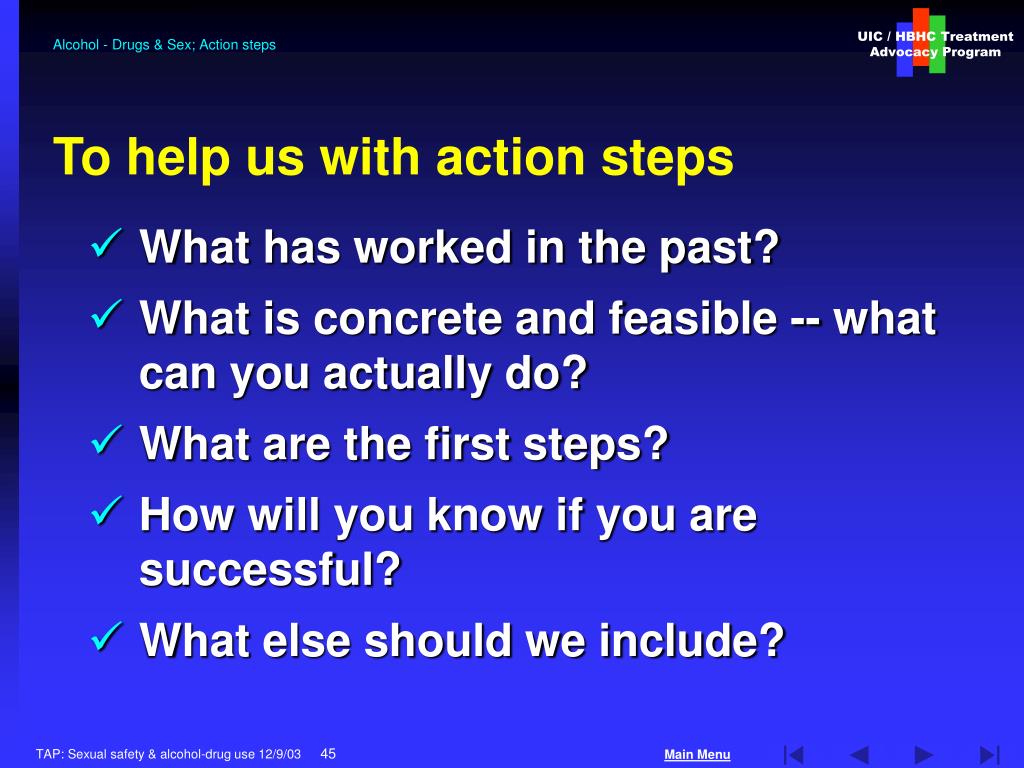 Alcohol - Drugs & Sex; Action steps

UIC / HBHC Treatment Advocacy Program

To help us with action steps

✓ What has worked in the past?
✓ What is concrete and feasible -- what can you actually do?
✓ What are the first steps?
✓ How will you know if you are successful?
✓ What else should we include?

TAP: Sexual safety & alcohol-drug use 12/9/03 45

Main Menu